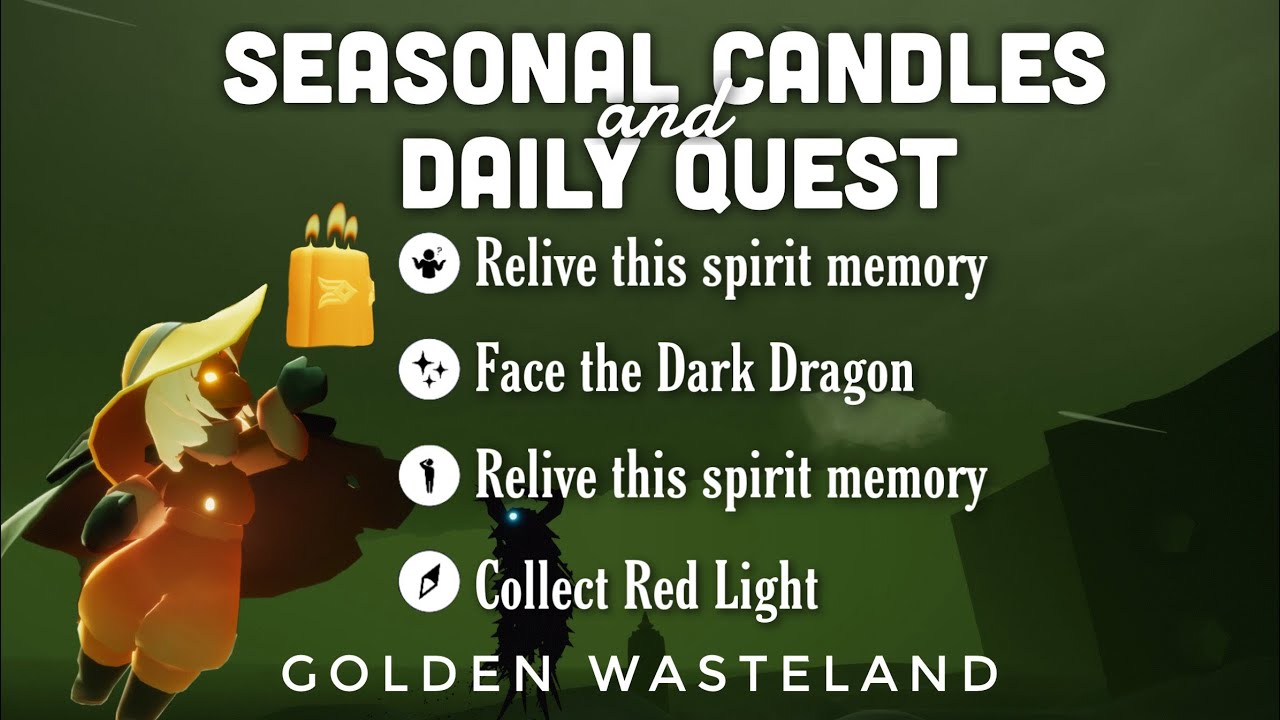 SEASONAL CANDLES
and
DAILY QUEST

Relive this spirit memory

Face the Dark Dragon

Relive this spirit memory

Collect Red Light

GOLDEN WASTELAND